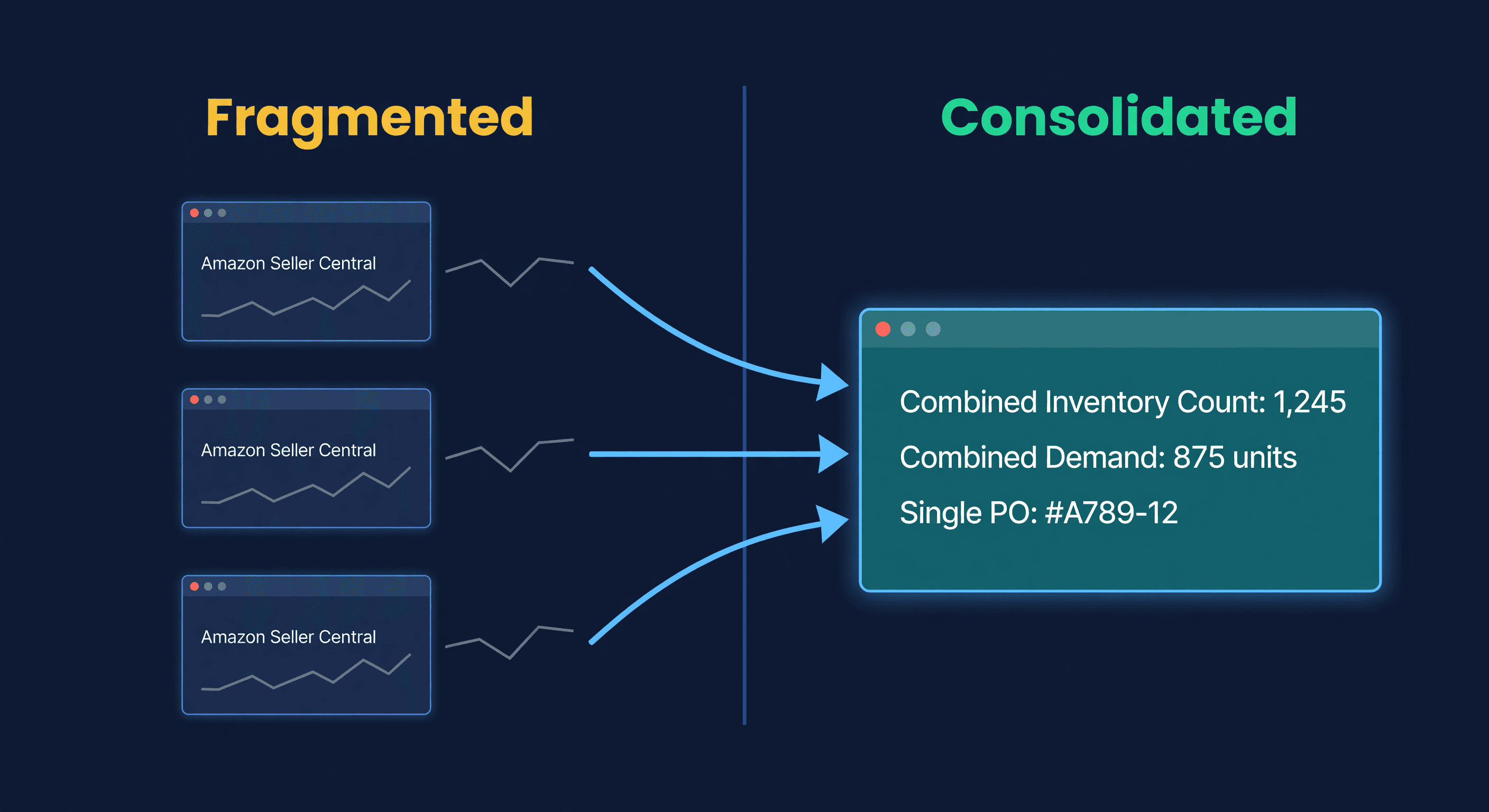 Fragmented

Amazon Seller Central

Amazon Seller Central

Amazon Seller Central

Consolidated

Combined Inventory Count: 1,245

Combined Demand: 875 units

Single PO: #A789-12